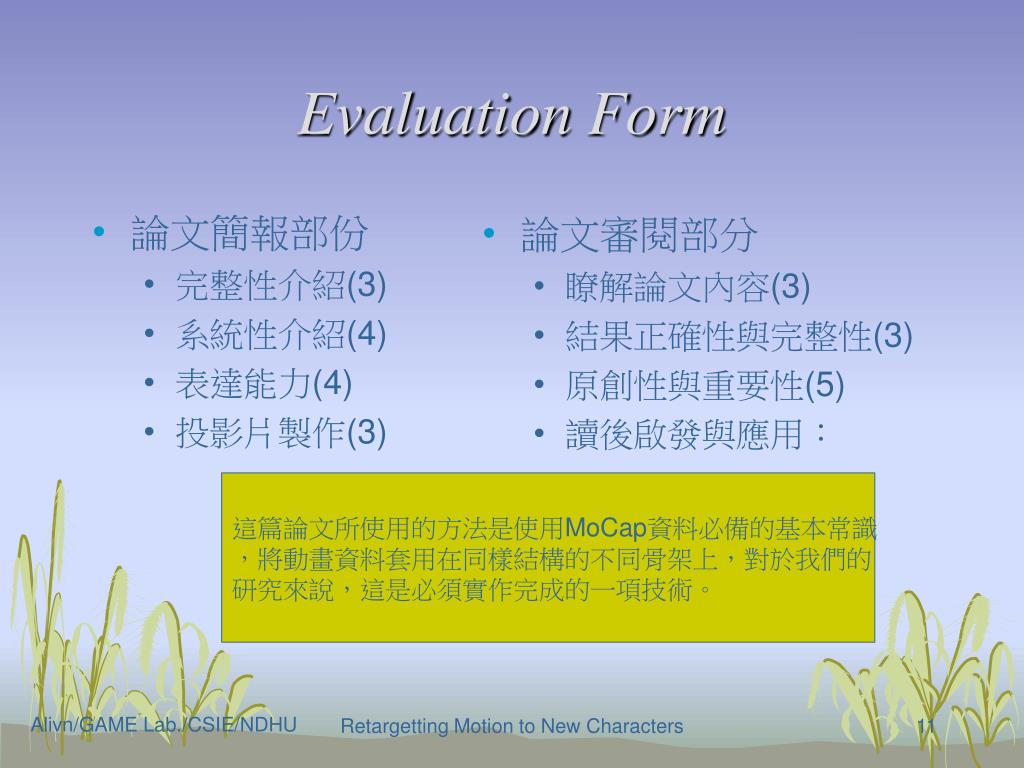 Evaluation Form

• 論文簡報部份
  • 完整性介紹(3)
  • 系統性介紹(4)
  • 表達能力(4)
  • 投影片製作(3)

• 論文審閱部分
  • 瞭解論文內容(3)
  • 結果正確性與完整性(3)
  • 原創性與重要性(5)
  • 讀後啟發與應用：

這篇論文所使用的方法是使用MoCap資料必備的基本常識，將動畫資料套用在同樣結構的不同骨架上，對於我們的研究來說，這是必須實作完成的一項技術。

Alivn/GAME Lab./CSIE/NDHU
Retargetting Motion to New Characters
11